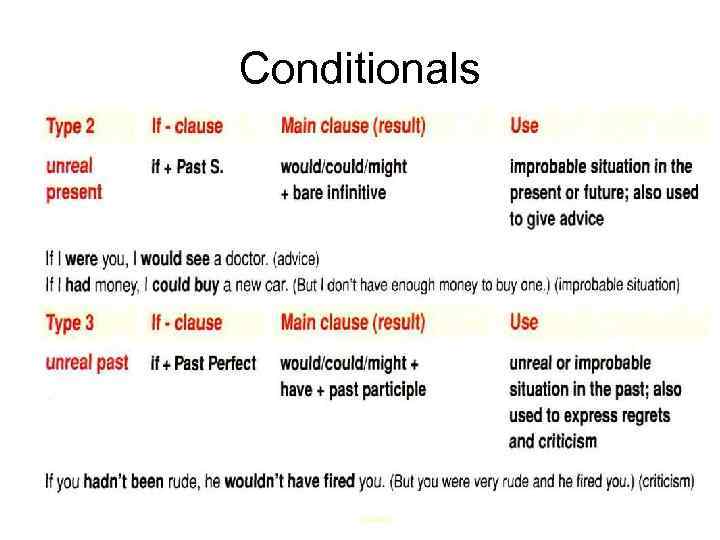 Conditionals

| Type 2 | If - clause | Main clause (result) | Use |
|---|---|---|---|
| unreal present | if + Past S. | would/could/might + bare infinitive | improbable situation in the present or future; also used to give advice |

If I were you, I would see a doctor. (advice)
If I had money, I could buy a new car. (But I don't have enough money to buy one.) (improbable situation)

| Type 3 | If - clause | Main clause (result) | Use |
|---|---|---|---|
| unreal past | if + Past Perfect | would/could/might + have + past participle | unreal or improbable situation in the past; also used to express regrets and criticism |

If you hadn't been rude, he wouldn't have fired you. (But you were very rude and he fired you.) (criticism)